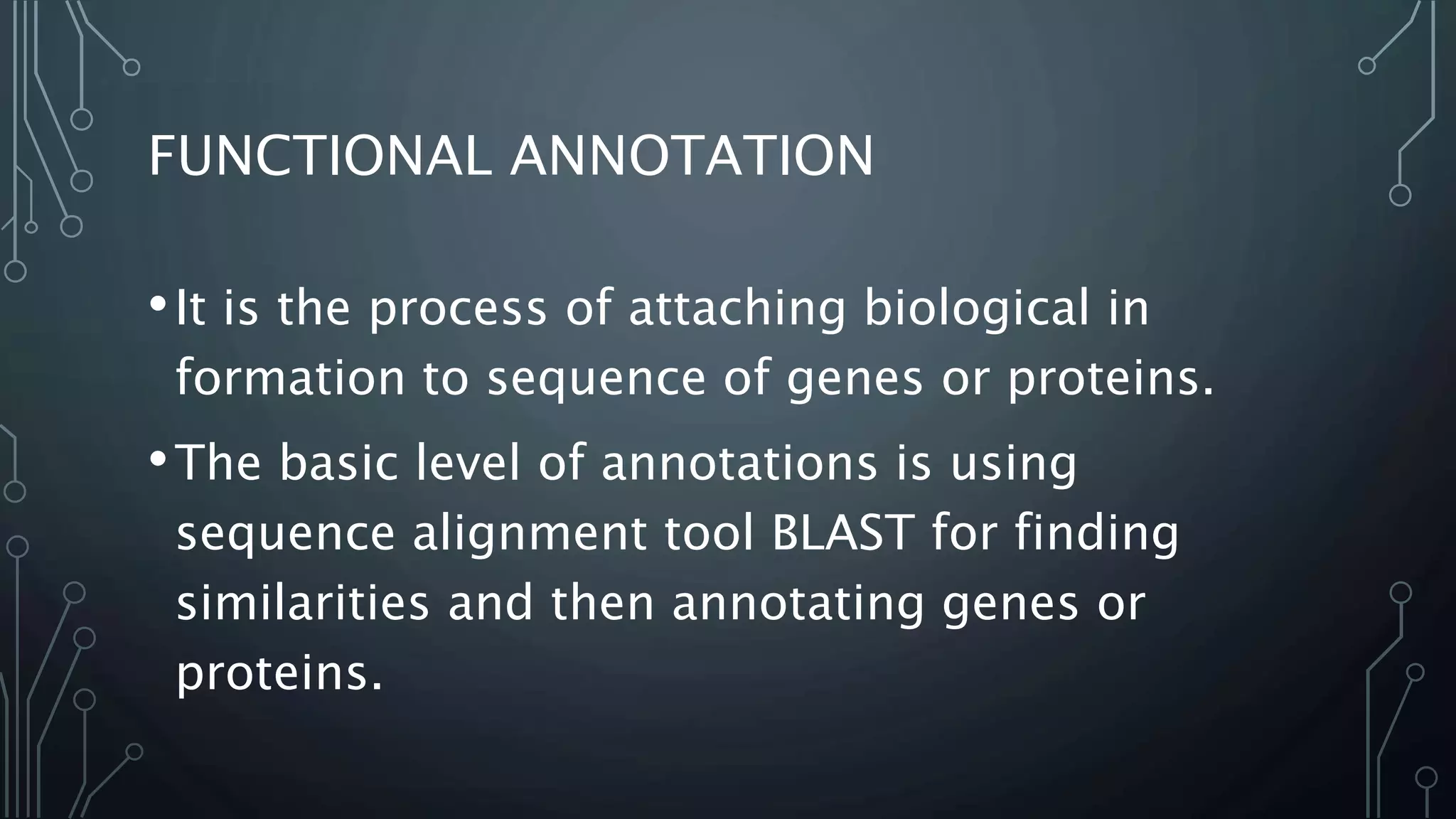 FUNCTIONAL ANNOTATION

• It is the process of attaching biological in formation to sequence of genes or proteins.

• The basic level of annotations is using sequence alignment tool BLAST for finding similarities and then annotating genes or proteins.